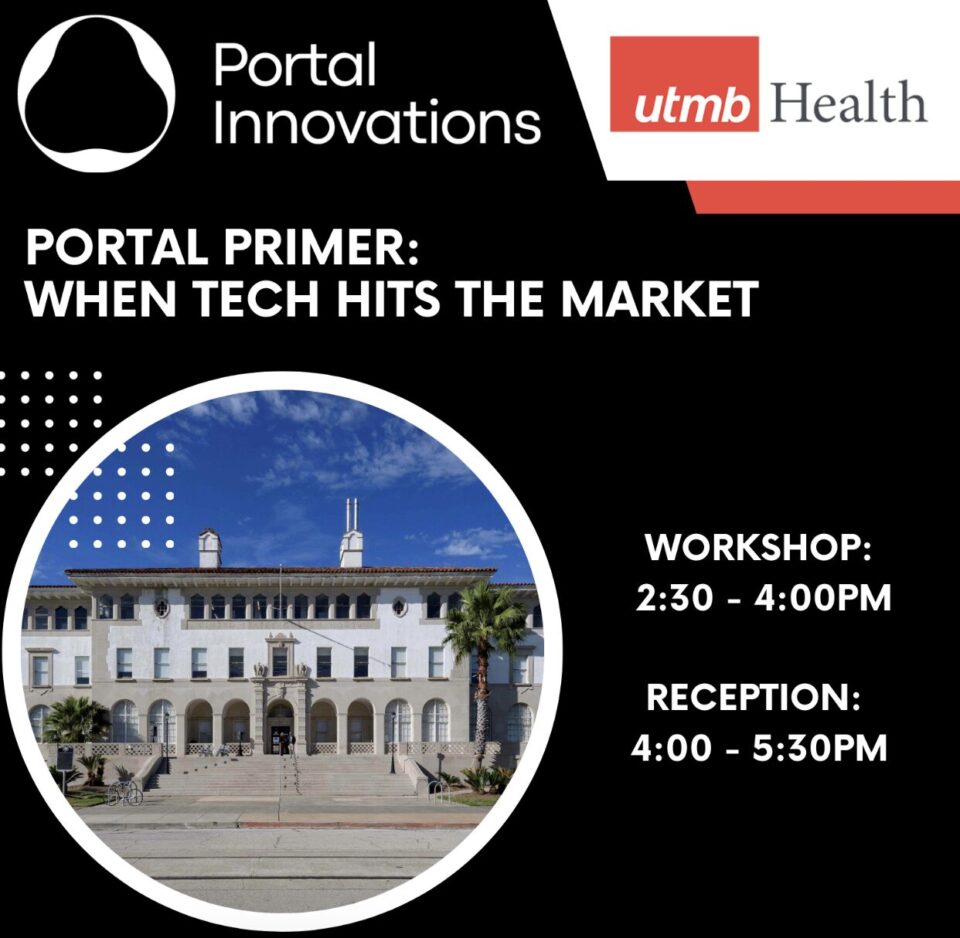 Portal Innovations

utmb Health

PORTAL PRIMER:
WHEN TECH HITS THE MARKET

WORKSHOP:
2:30 - 4:00PM

RECEPTION:
4:00 - 5:30PM